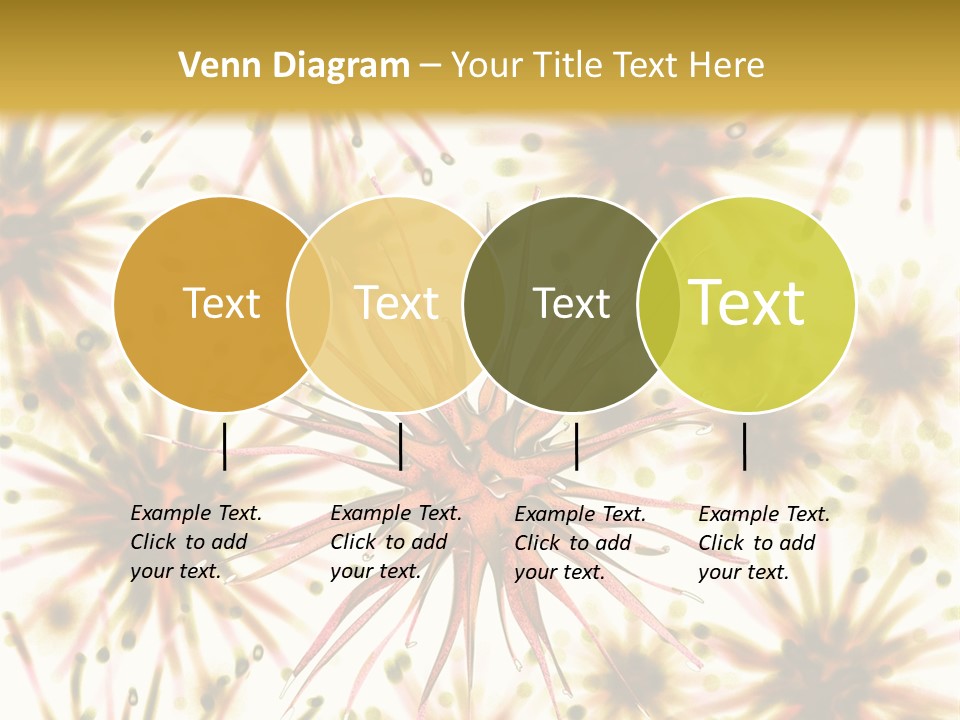 Venn Diagram – Your Title Text Here

Text

Text

Text

Text

Example Text. Click to add your text.

Example Text. Click to add your text.

Example Text. Click to add your text.

Example Text. Click to add your text.